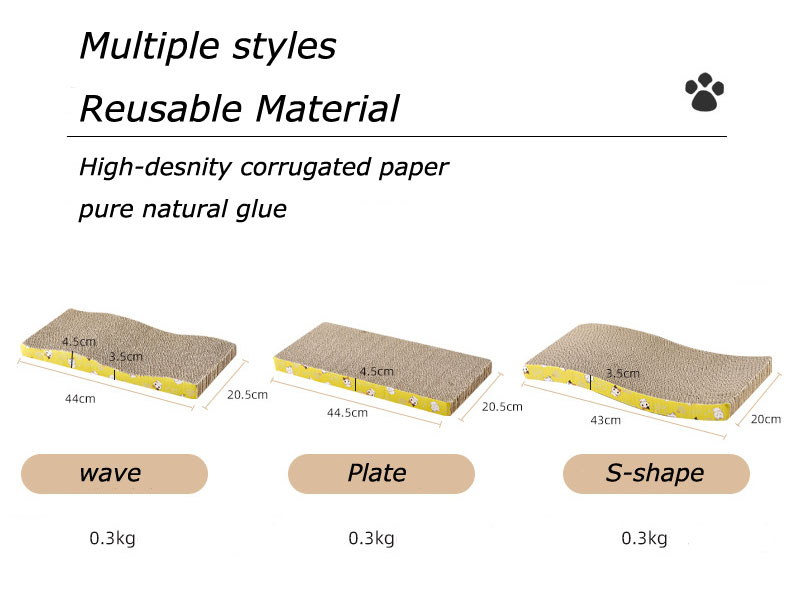 Multiple styles

Reusable Material

High-desnity corrugated paper

pure natural glue

4.5cm

3.5cm

44cm

20.5cm

4.5cm

44.5cm

20.5cm

3.5cm

43cm

20cm

wave

Plate

S-shape

0.3kg

0.3kg

0.3kg